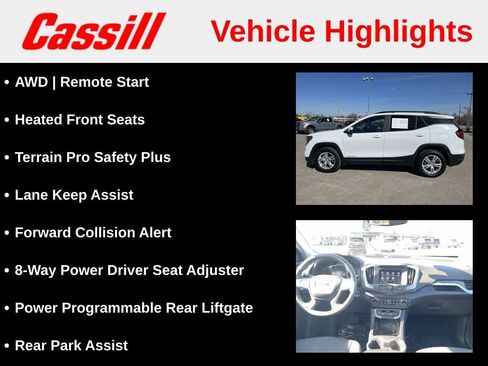 Cassill

Vehicle Highlights

• AWD | Remote Start

• Heated Front Seats

• Terrain Pro Safety Plus

• Lane Keep Assist

• Forward Collision Alert

• 8-Way Power Driver Seat Adjuster

• Power Programmable Rear Liftgate

• Rear Park Assist